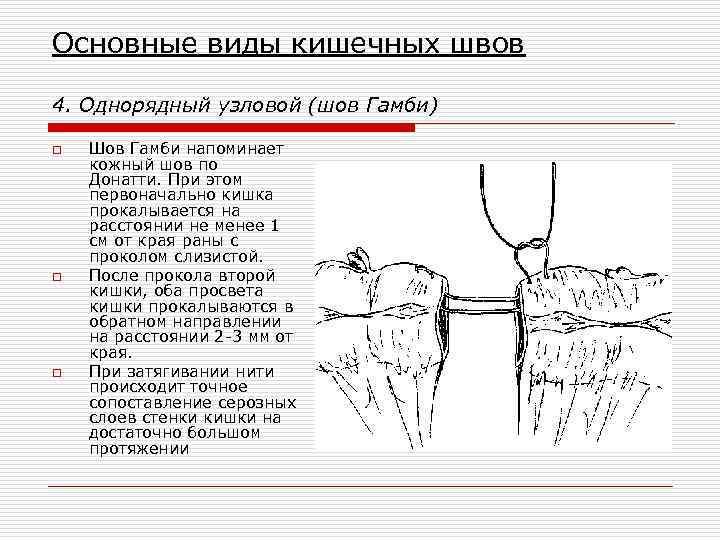 Основные виды кишечных швов

4. Однорядный узловой (шов Гамби)

□ Шов Гамби напоминает кожный шов по Донатти. При этом первоначально кишка прокалывается на расстоянии не менее 1 см от края раны с проколом слизистой.

□ После прокола второй кишки, оба просвета кишки прокалываются в обратном направлении на расстоянии 2-3 мм от края.

□ При затягивании нити происходит точное сопоставление серозных слоев стенки кишки на достаточно большом протяжении